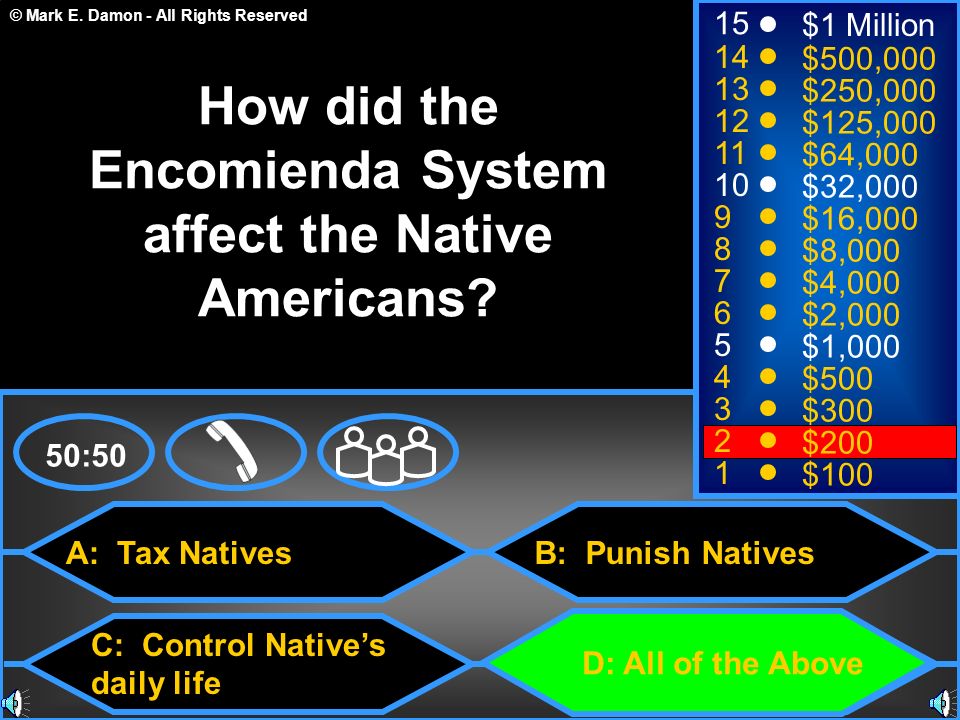 © Mark E. Damon - All Rights Reserved

How did the Encomienda System affect the Native Americans?

15 $1 Million
14 $500,000
13 $250,000
12 $125,000
11 $64,000
10 $32,000
9 $16,000
8 $8,000
7 $4,000
6 $2,000
5 $1,000
4 $500
3 $300
2 $200
1 $100

50:50

A: Tax Natives

B: Punish Natives

C: Control Native's daily life

D: All of the Above